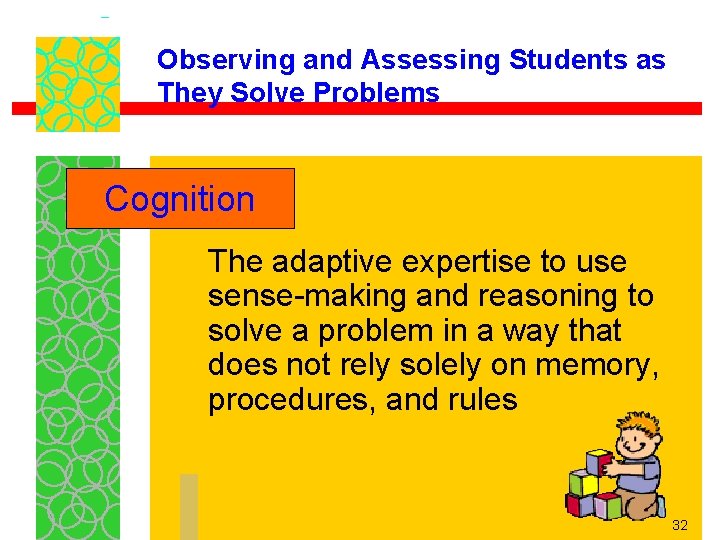 Observing and Assessing Students as They Solve Problems

Cognition

The adaptive expertise to use sense-making and reasoning to solve a problem in a way that does not rely solely on memory, procedures, and rules

32